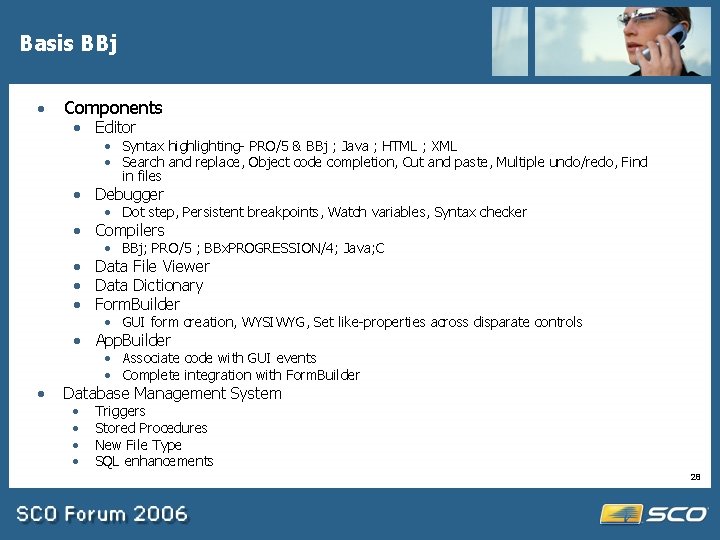 Basis BBj

- Components
  - Editor
    - Syntax highlighting- PRO/5 & BBj ; Java ; HTML ; XML
    - Search and replace, Object code completion, Cut and paste, Multiple undo/redo, Find in files
  - Debugger
    - Dot step, Persistent breakpoints, Watch variables, Syntax checker
  - Compilers
    - BBj; PRO/5 ; BBxPROGRESSION/4; Java;C
  - Data File Viewer
  - Data Dictionary
  - FormBuilder
    - GUI form creation, WYSIWYG, Set like-properties across disparate controls
  - AppBuilder
    - Associate code with GUI events
    - Complete integration with FormBuilder
- Database Management System
  - Triggers
  - Stored Procedures
  - New File Type
  - SQL enhancements

28

SCO Forum 2006

SCO